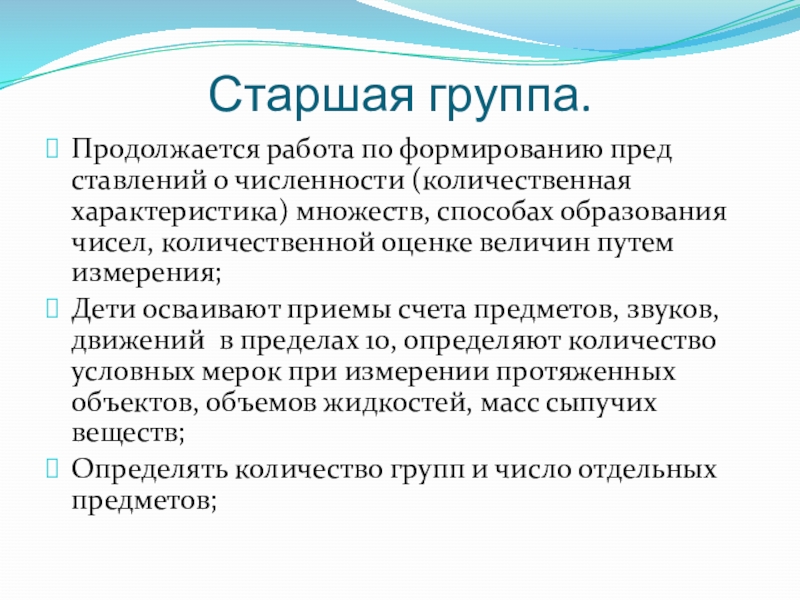 Старшая группа.

Продолжается работа по формированию пред ставлений о численности (количественная характеристика) множеств, способах образования чисел, количественной оценке величин путем измерения;

Дети осваивают приемы счета предметов, звуков, движений в пределах 10, определяют количество условных мерок при измерении протяженных объектов, объемов жидкостей, масс сыпучих веществ;

Определять количество групп и число отдельных предметов;